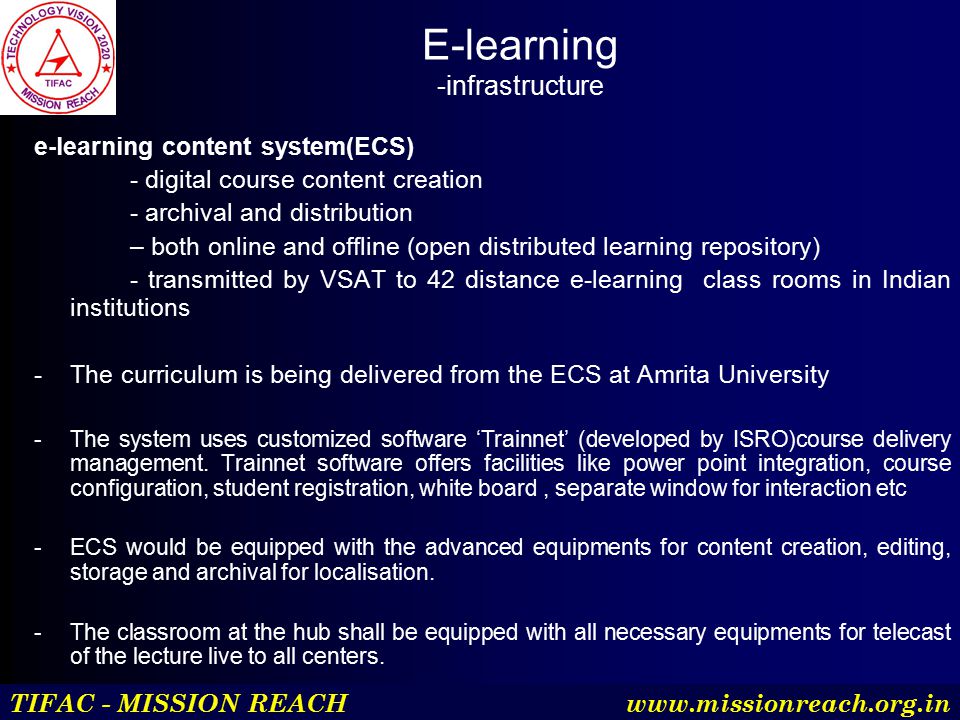 TECHNOLOGY VISION 2020
TIFAC
MISSION REACH

E-learning
-infrastructure

e-learning content system(ECS)

- digital course content creation

- archival and distribution

– both online and offline (open distributed learning repository)

- transmitted by VSAT to 42 distance e-learning class rooms in Indian institutions

- The curriculum is being delivered from the ECS at Amrita University

- The system uses customized software ‘Trainnet’ (developed by ISRO)course delivery management. Trainnet software offers facilities like power point integration, course configuration, student registration, white board , separate window for interaction etc

- ECS would be equipped with the advanced equipments for content creation, editing, storage and archival for localisation.

- The classroom at the hub shall be equipped with all necessary equipments for telecast of the lecture live to all centers.

TIFAC - MISSION REACH www.missionreach.org.in